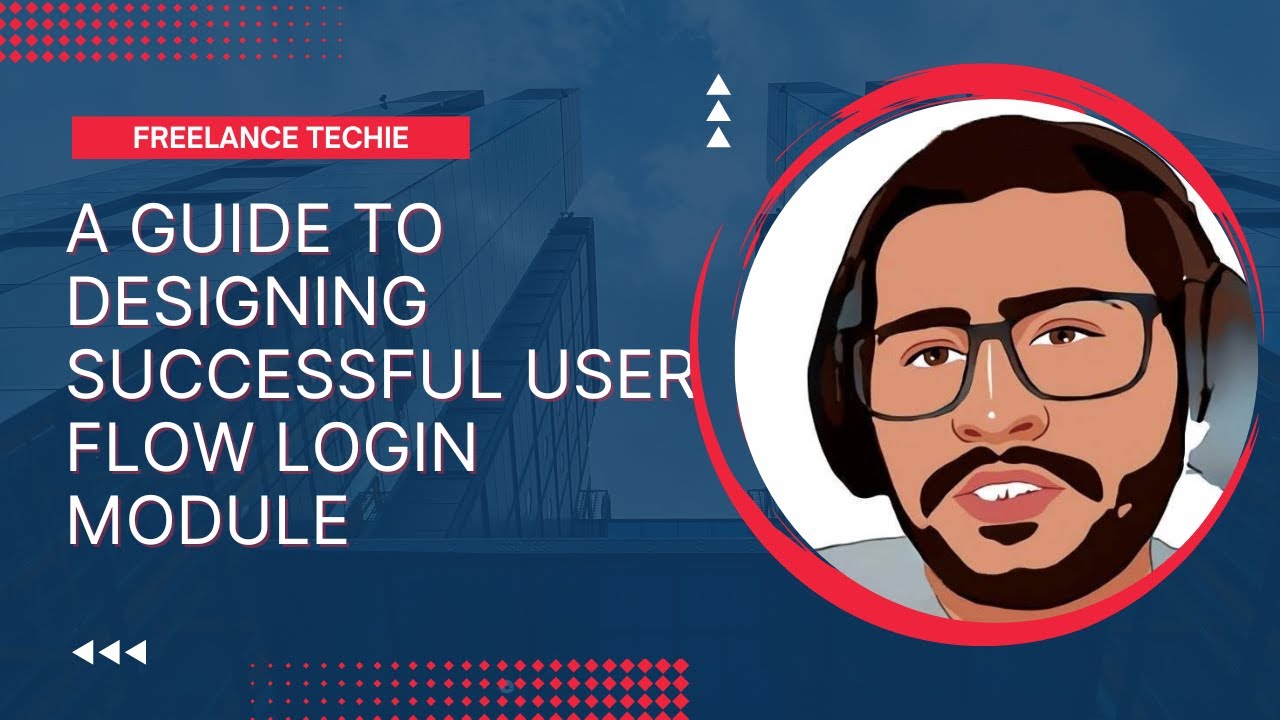 FREELANCE TECHIE

A GUIDE TO DESIGNING SUCCESSFUL USER FLOW LOGIN MODULE